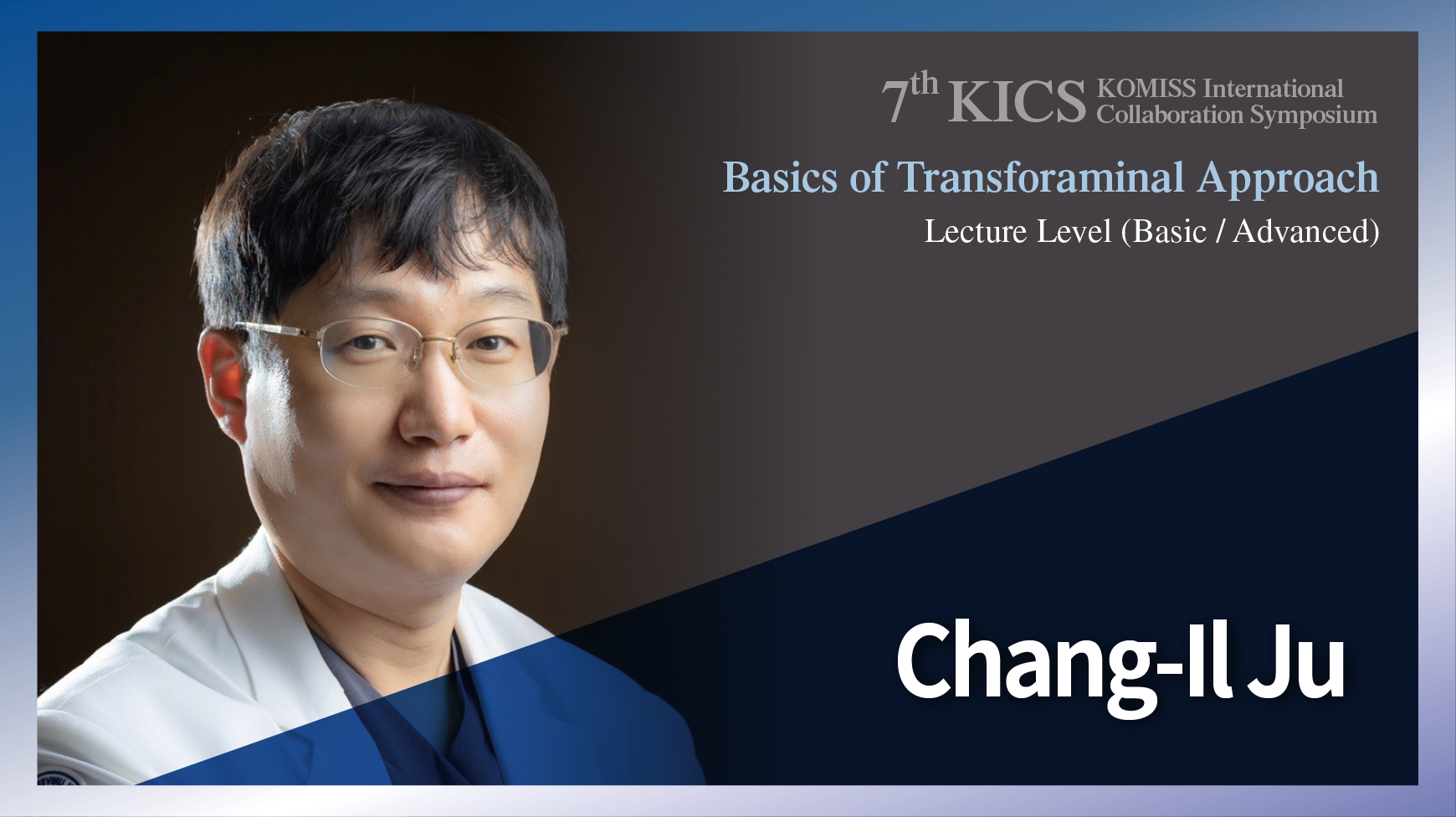 7th KICS KOMISS International Collaboration Symposium

Basics of Transforaminal Approach

Lecture Level (Basic / Advanced)

Chang-Il Ju